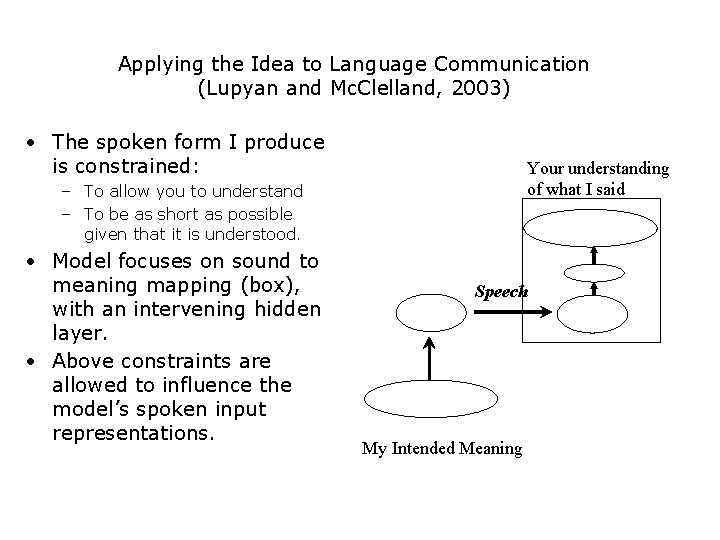 Applying the Idea to Language Communication
(Lupyan and McClelland, 2003)

• The spoken form I produce is constrained:
– To allow you to understand
– To be as short as possible given that it is understood.
• Model focuses on sound to meaning mapping (box), with an intervening hidden layer.
• Above constraints are allowed to influence the model's spoken input representations.

Your understanding of what I said

Speech

My Intended Meaning